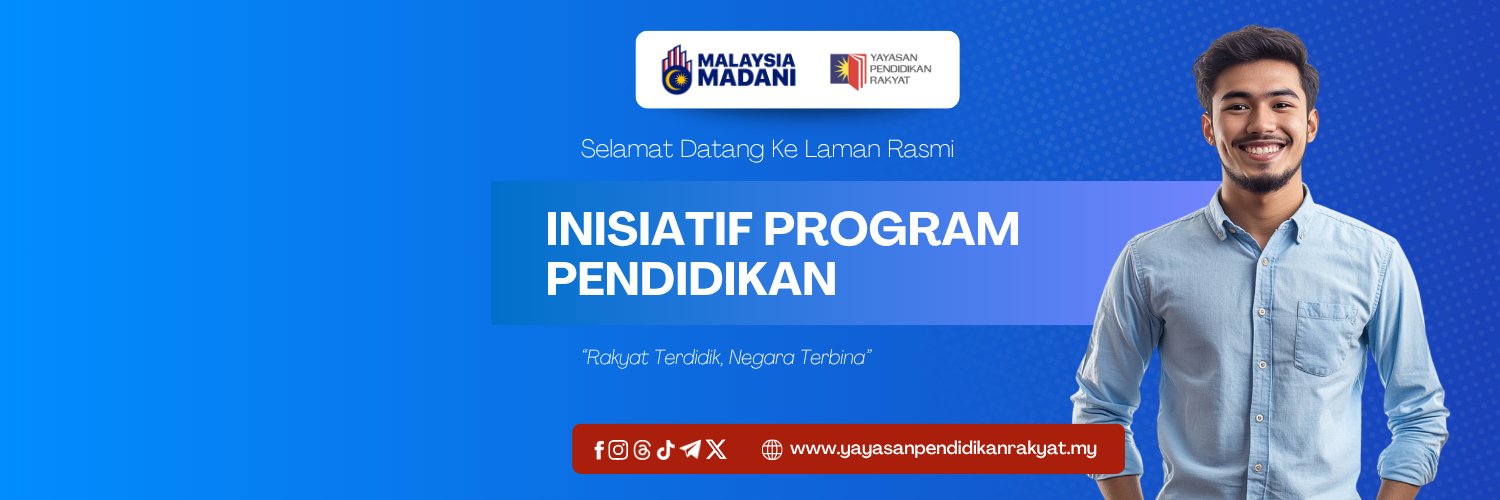 MALAYSIA MADANI

YAYASAN PENDIDIKAN RAKYAT

Selamat Datang Ke Laman Rasmi

INISIATIF PROGRAM PENDIDIKAN

"Rakyat Terdidik, Negara Terbina"

www.yayasanpendidikanrakyat.my